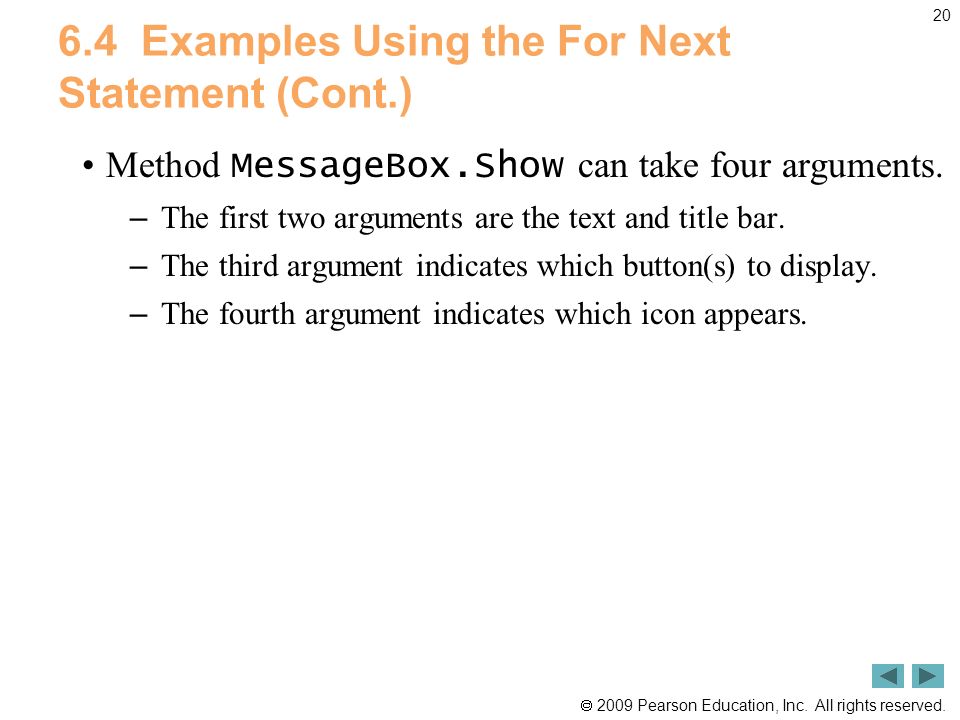 20

6.4 Examples Using the For Next Statement (Cont.)

• Method MessageBox.Show can take four arguments.

– The first two arguments are the text and title bar.

– The third argument indicates which button(s) to display.

– The fourth argument indicates which icon appears.

© 2009 Pearson Education, Inc. All rights reserved.